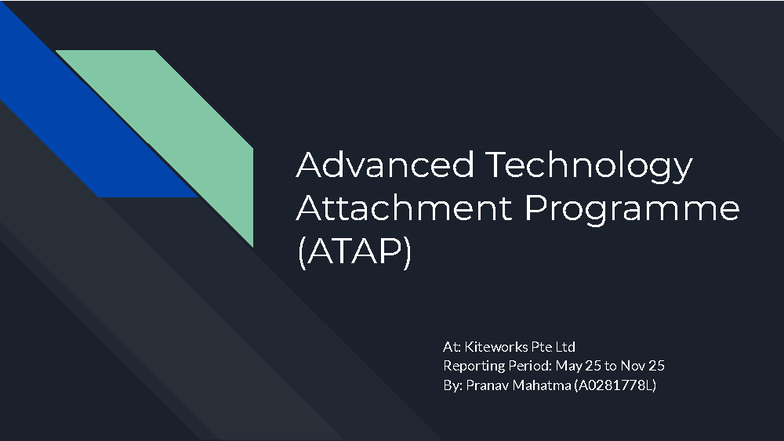 Advanced Technology Attachment Programme (ATAP)

At: Kiteworks Pte Ltd
Reporting Period: May 25 to Nov 25
By: Pranav Mahatma (A0281778L)